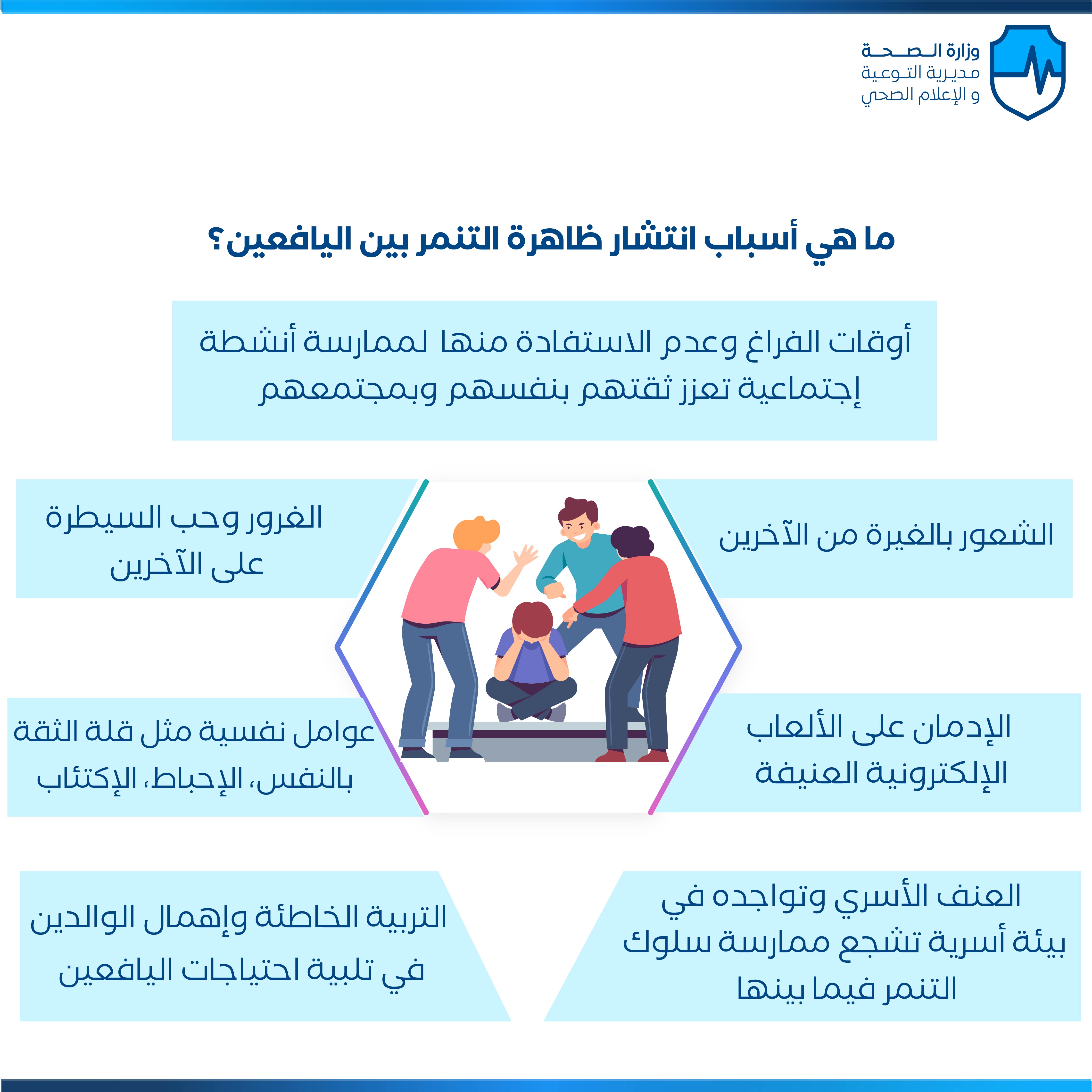 وزارة الصحة
مديرية التوعية
و الإعلام الصحي

ما هي أسباب انتشار ظاهرة التنمر بين اليافعين؟

أوقات الفراغ وعدم الاستفادة منها لممارسة أنشطة إجتماعية تعزز ثقتهم بنفسهم وبمجتمعهم

الشعور بالغيرة من الآخرين

الغرور وحب السيطرة على الآخرين

الإدمان على الألعاب الإلكترونية العنيفة

عوامل نفسية مثل قلة الثقة بالنفس، الإحباط، الإكتئاب

العنف الأسري وتواجده في بيئة أسرية تشجع ممارسة سلوك التنمر فيما بينها

التربية الخاطئة وإهمال الوالدين في تلبية احتياجات اليافعين